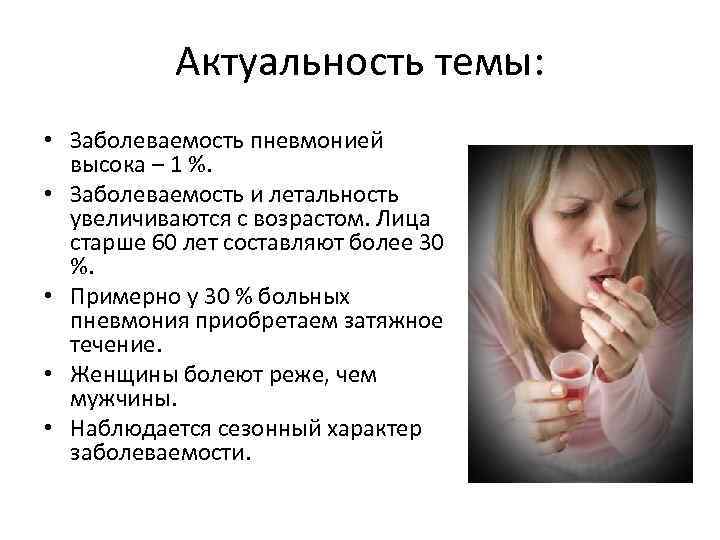 Актуальность темы:

• Заболеваемость пневмонией высока – 1 %.
• Заболеваемость и летальность увеличиваются с возрастом. Лица старше 60 лет составляют более 30 %.
• Примерно у 30 % больных пневмония приобретаем затяжное течение.
• Женщины болеют реже, чем мужчины.
• Наблюдается сезонный характер заболеваемости.